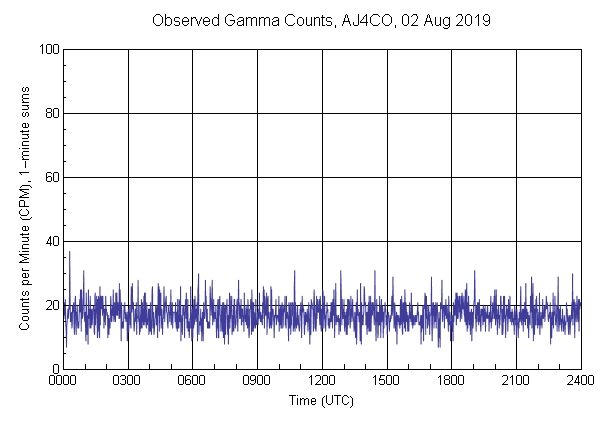 Observed Gamma Counts, AJ4CO, 02 Aug 2019

Counts per Minute (CPM), 1-minute sums

100
80
60
40
20
0

0000 0300 0600 0900 1200 1500 1800 2100 2400

Time (UTC)